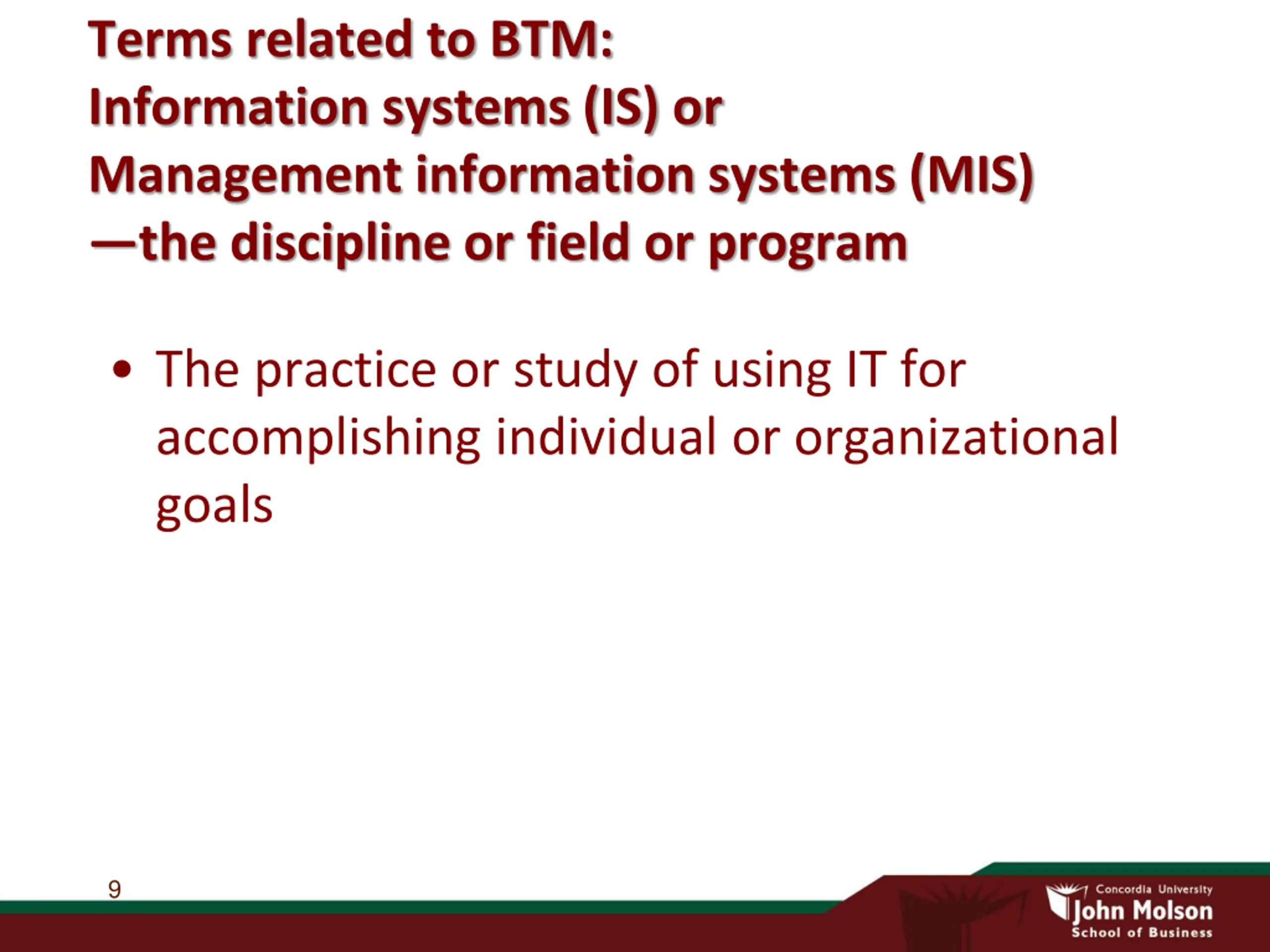 Terms related to BTM:
Information systems (IS) or
Management information systems (MIS)
—the discipline or field or program

• The practice or study of using IT for accomplishing individual or organizational goals

9

Concordia University
John Molson
School of Business